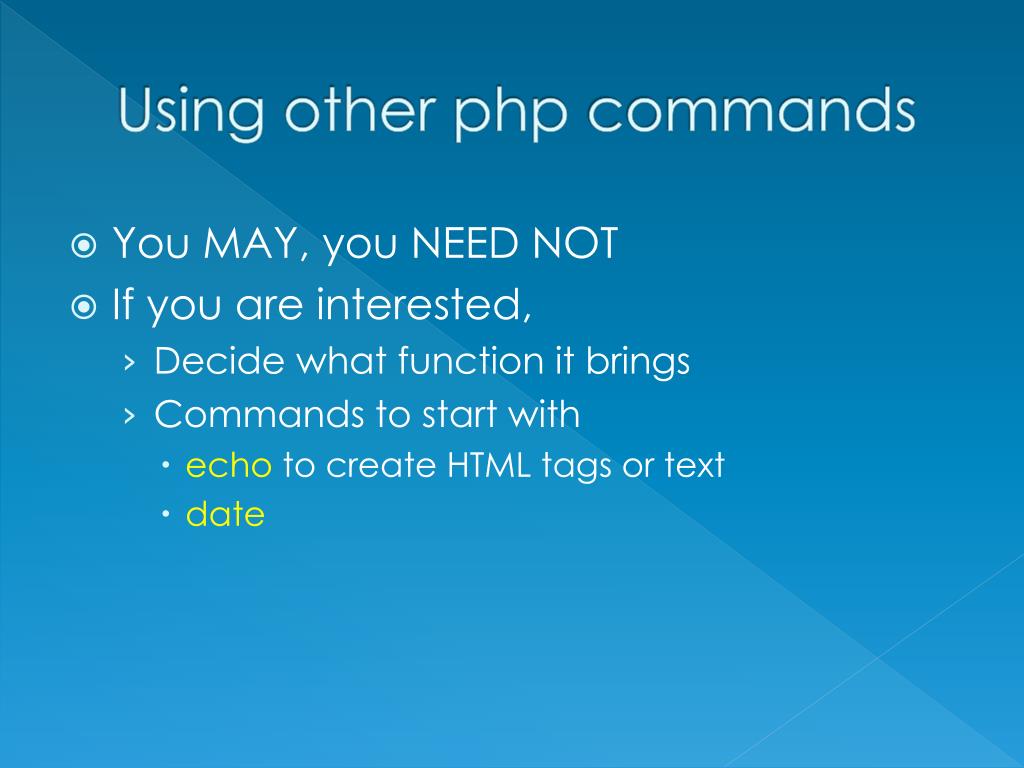 Using other php commands

You MAY, you NEED NOT
If you are interested,
› Decide what function it brings
› Commands to start with
• echo to create HTML tags or text
• date